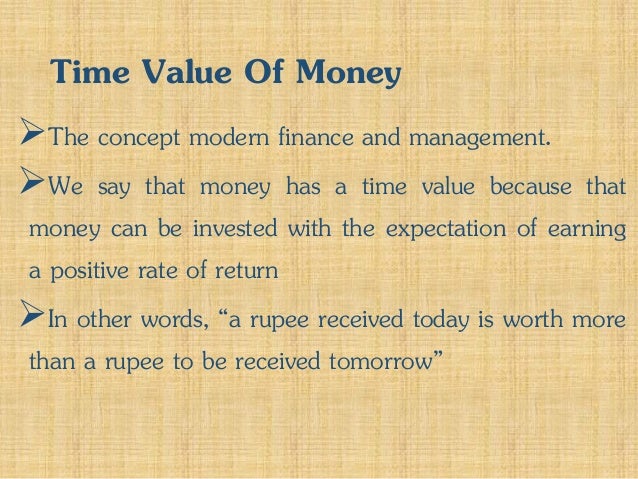 Time Value Of Money

➢The concept modern finance and management.

➢We say that money has a time value because that money can be invested with the expectation of earning a positive rate of return

➢In other words, “a rupee received today is worth more than a rupee to be received tomorrow”